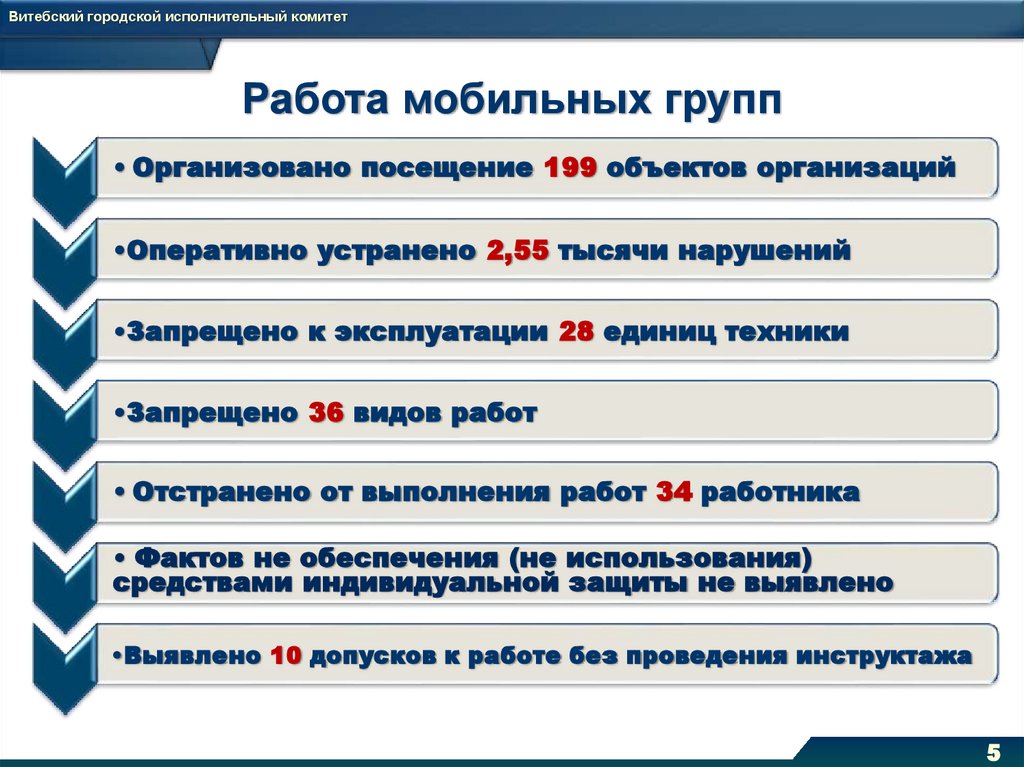 Витебский городской исполнительный комитет

Работа мобильных групп

• Организовано посещение 199 объектов организаций

•Оперативно устранено 2,55 тысячи нарушений

•Запрещено к эксплуатации 28 единиц техники

•Запрещено 36 видов работ

• Отстранено от выполнения работ 34 работника

• Фактов не обеспечения (не использования) средствами индивидуальной защиты не выявлено

•Выявлено 10 допусков к работе без проведения инструктажа

5